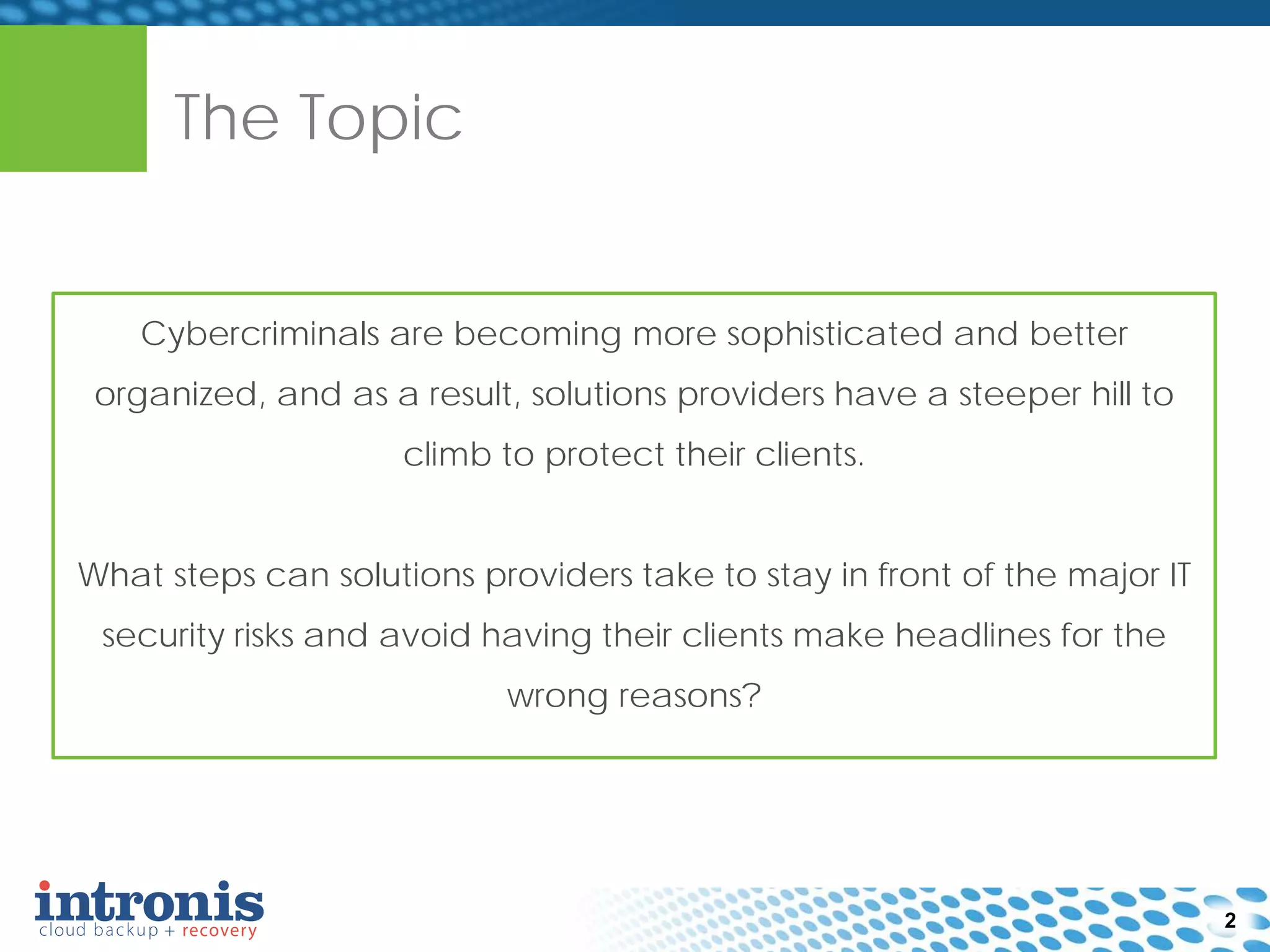 The Topic

Cybercriminals are becoming more sophisticated and better organized, and as a result, solutions providers have a steeper hill to climb to protect their clients.

What steps can solutions providers take to stay in front of the major IT security risks and avoid having their clients make headlines for the wrong reasons?

intronis
cloud backup + recovery

2